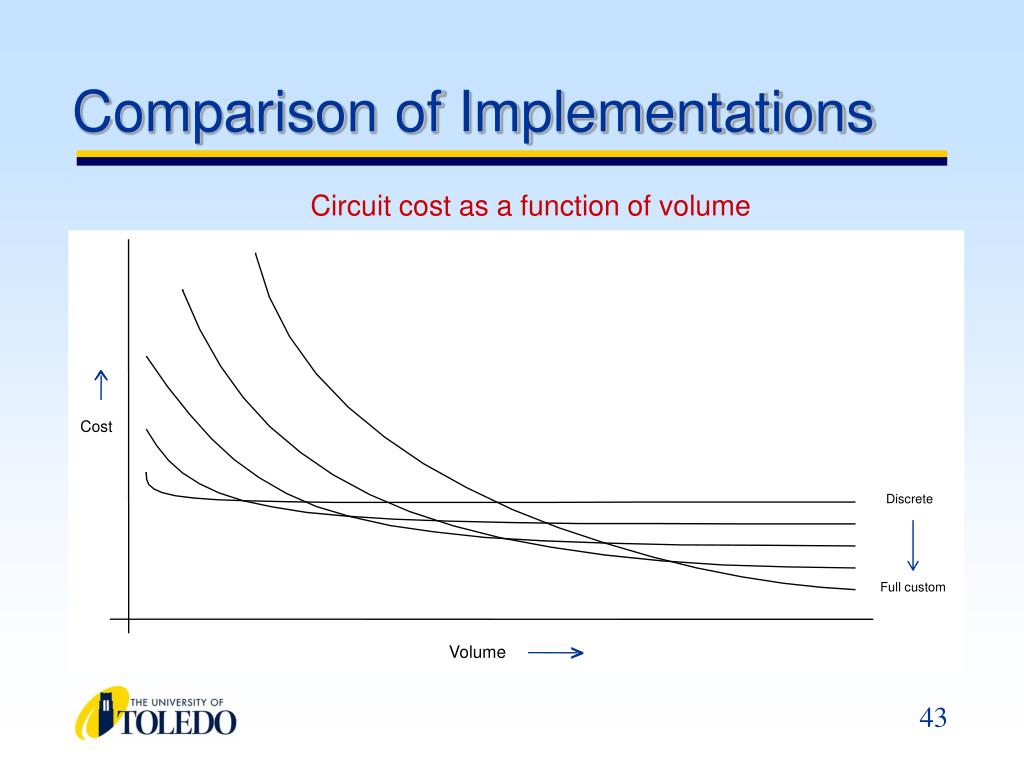 Comparison of Implementations

Circuit cost as a function of volume

Cost

Discrete

Full custom

Volume

THE UNIVERSITY OF TOLEDO

43